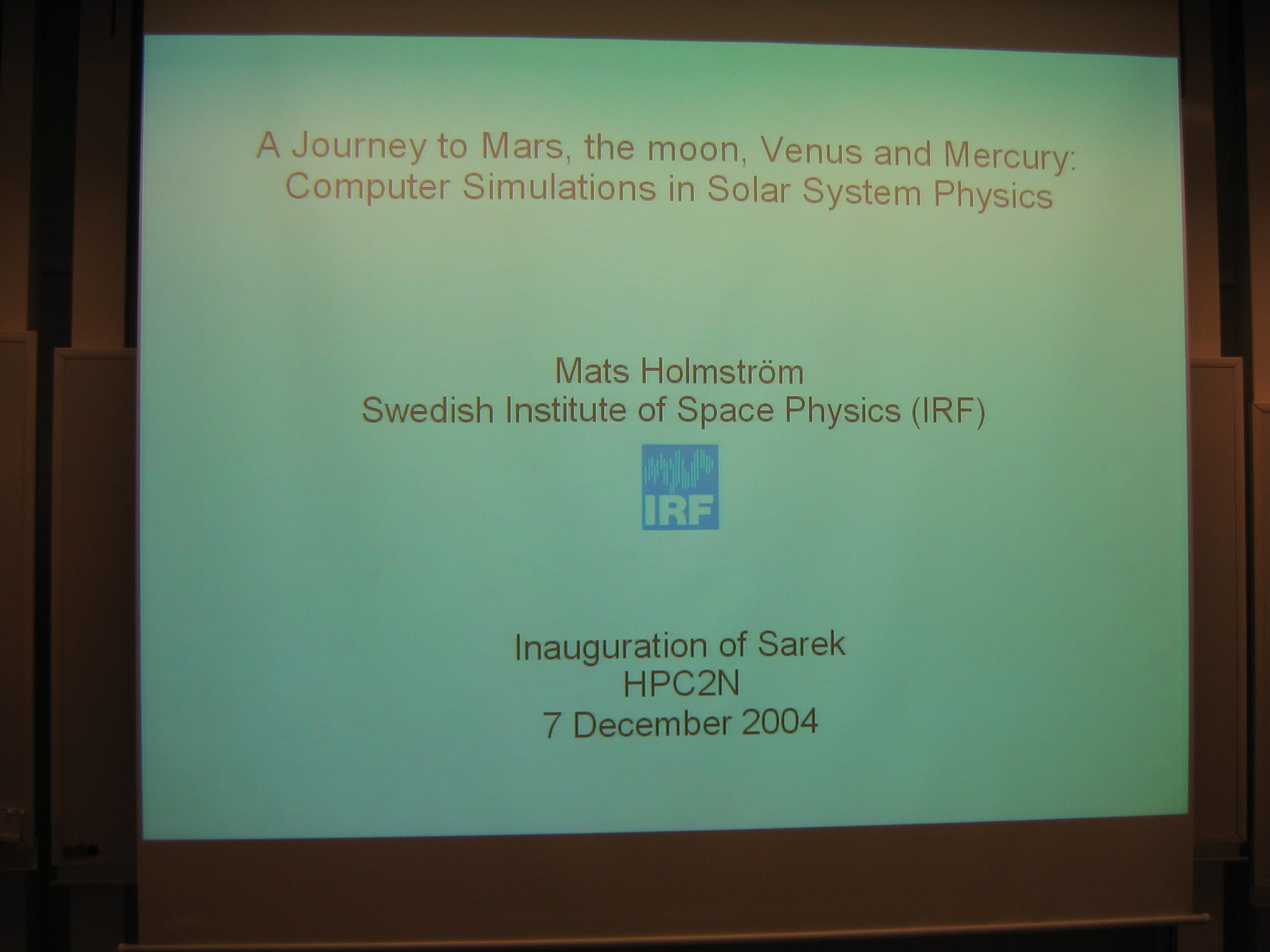 A Journey to Mars, the moon, Venus and Mercury: Computer Simulations in Solar System Physics

Mats Holmström
Swedish Institute of Space Physics (IRF)

IRF

Inauguration of Sarek
HPC2N
7 December 2004